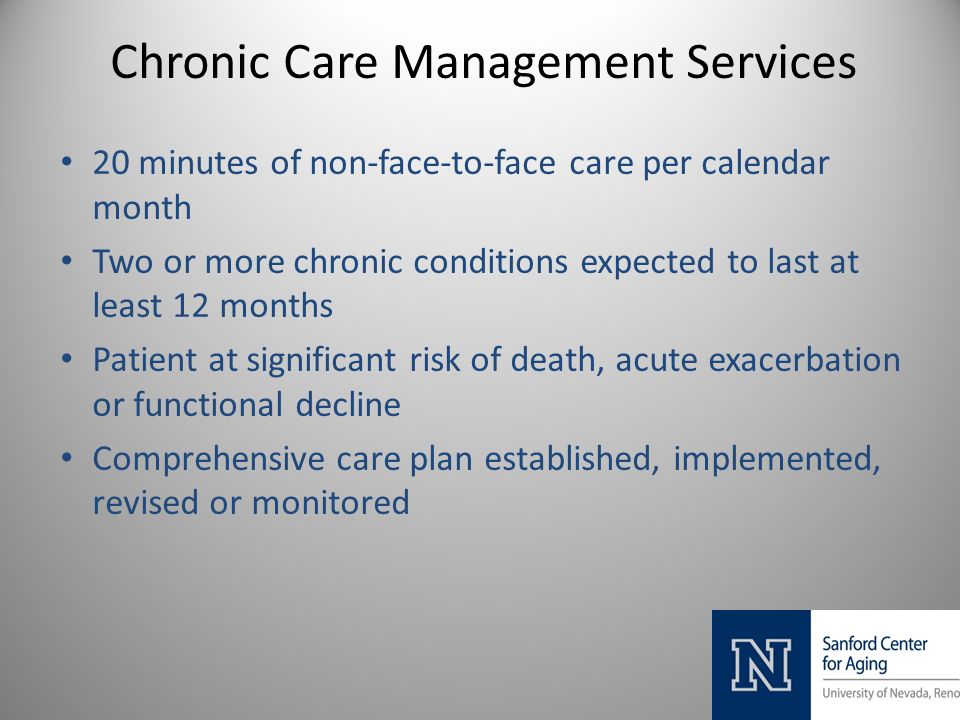 Chronic Care Management Services

• 20 minutes of non-face-to-face care per calendar month

• Two or more chronic conditions expected to last at least 12 months

• Patient at significant risk of death, acute exacerbation or functional decline

• Comprehensive care plan established, implemented, revised or monitored

N

Sanford Center for Aging

University of Nevada, Reno